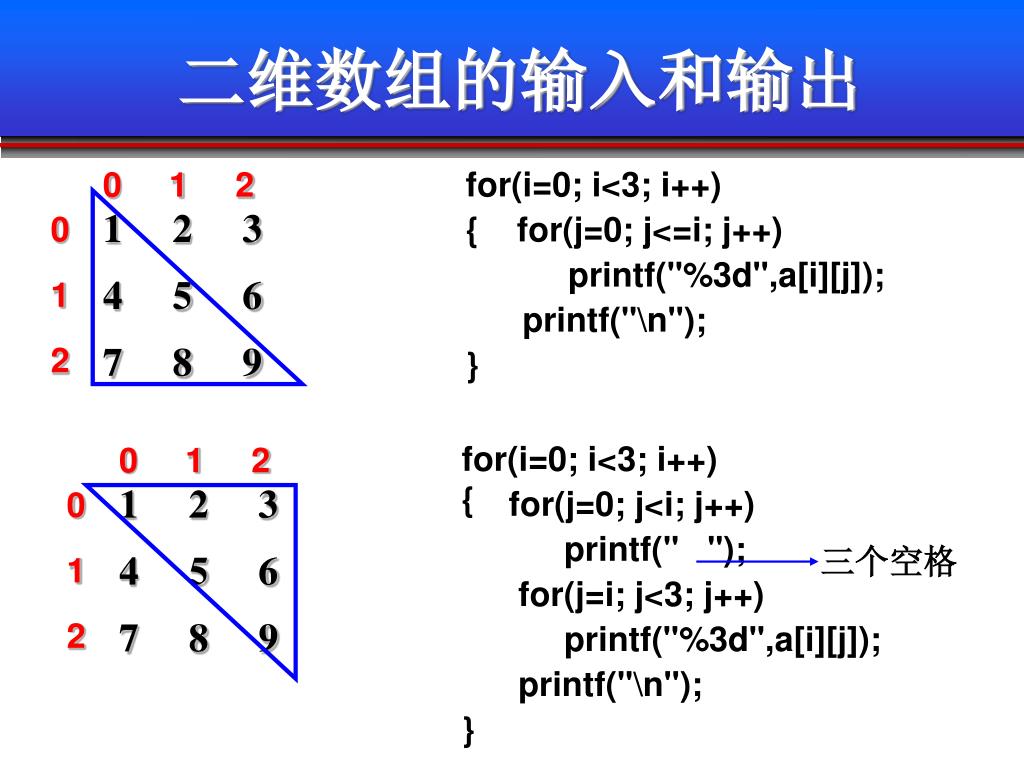 二维数组的输入和输出

| | 0 | 1 | 2 |
|---|---|---|---|
| 0 | 1 | 2 | 3 |
| 1 | 4 | 5 | 6 |
| 2 | 7 | 8 | 9 |

for(i=0; i<3; i++)
{ for(j=0; j<=i; j++)
printf("%3d",a[i][j]);
printf("\n");
}

| | 0 | 1 | 2 |
|---|---|---|---|
| 0 | 1 | 2 | 3 |
| 1 | 4 | 5 | 6 |
| 2 | 7 | 8 | 9 |

for(i=0; i<3; i++)
{ for(j=0; j<i; j++)
printf(" ");
for(j=i; j<3; j++)
printf("%3d",a[i][j]);
printf("\n");
}

三个空格